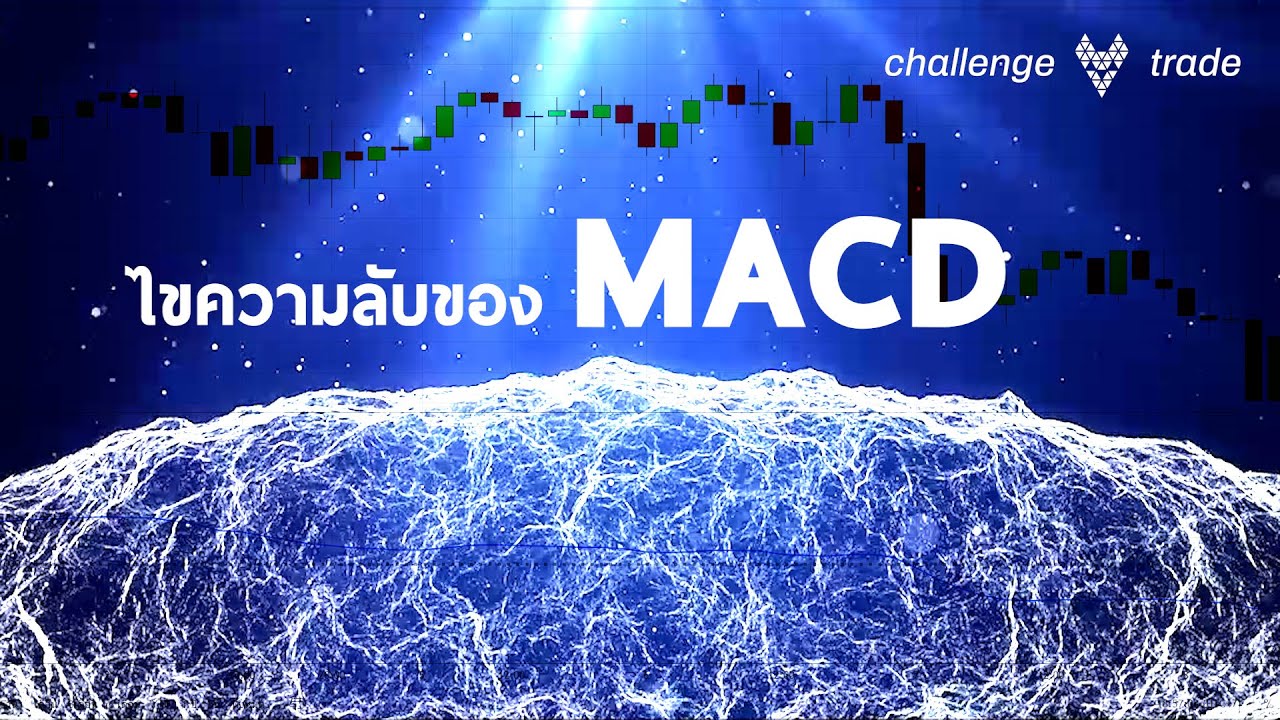 challenge trade

ไขความลับของ MACD